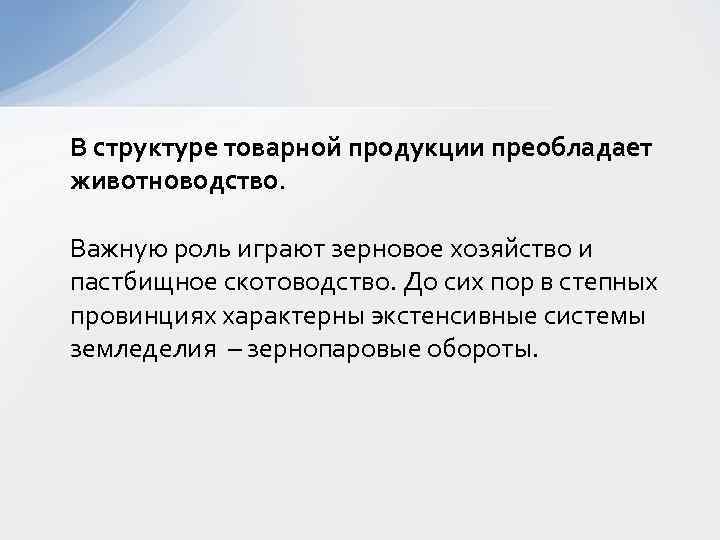 В структуре товарной продукции преобладает животноводство.

Важную роль играют зерновое хозяйство и пастбищное скотоводство. До сих пор в степных провинциях характерны экстенсивные системы земледелия – зернопаровые обороты.